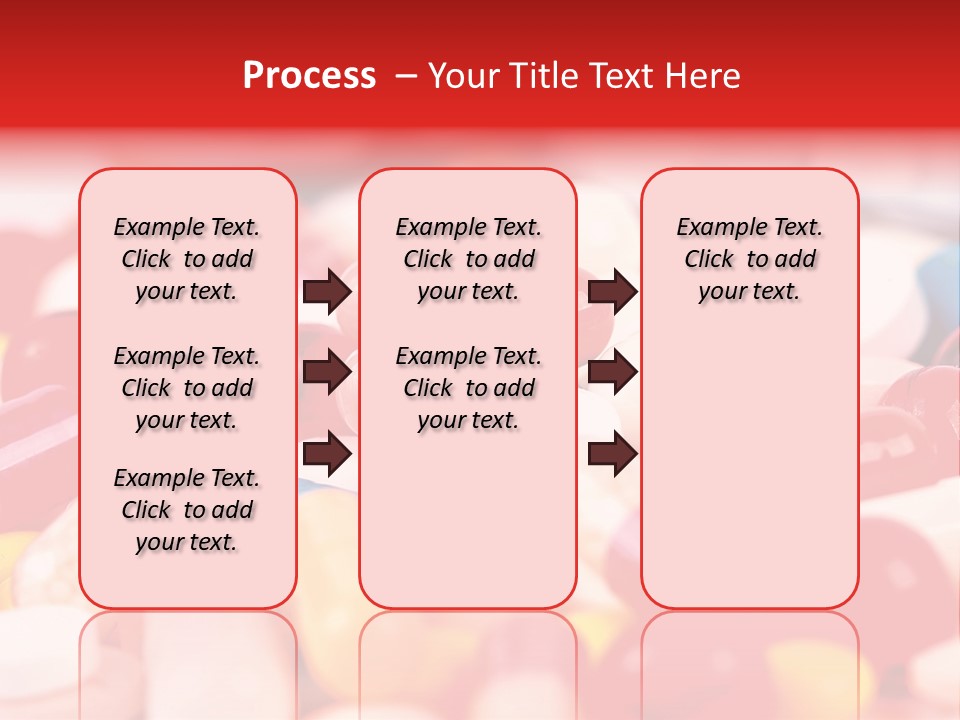 Process – Your Title Text Here

Example Text. Click to add your text.

Example Text. Click to add your text.

Example Text. Click to add your text.

Example Text. Click to add your text.

Example Text. Click to add your text.

Example Text. Click to add your text.